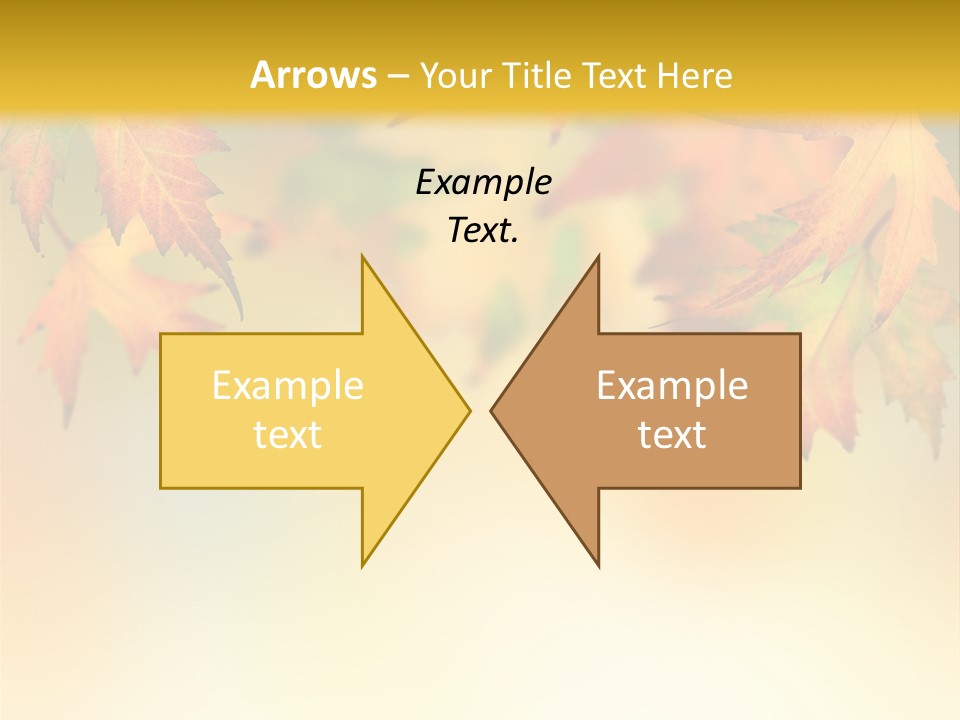 Arrows – Your Title Text Here

Example Text.

Example text

Example text